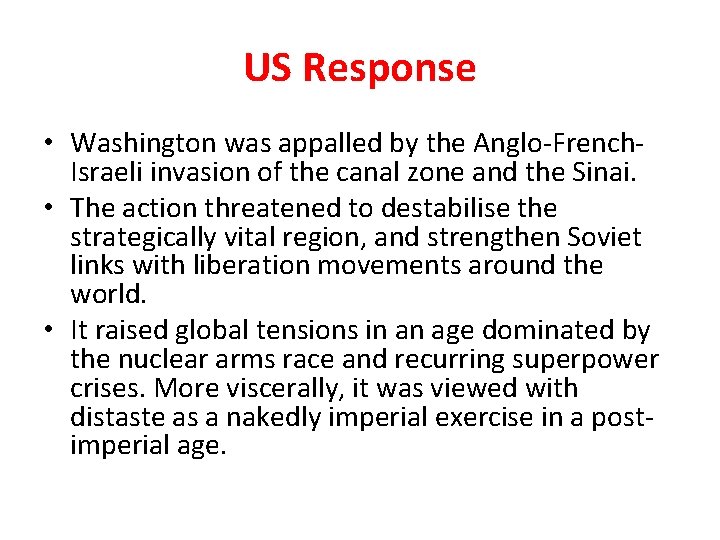 US Response

• Washington was appalled by the Anglo-French-Israeli invasion of the canal zone and the Sinai.
• The action threatened to destabilise the strategically vital region, and strengthen Soviet links with liberation movements around the world.
• It raised global tensions in an age dominated by the nuclear arms race and recurring superpower crises. More viscerally, it was viewed with distaste as a nakedly imperial exercise in a post-imperial age.